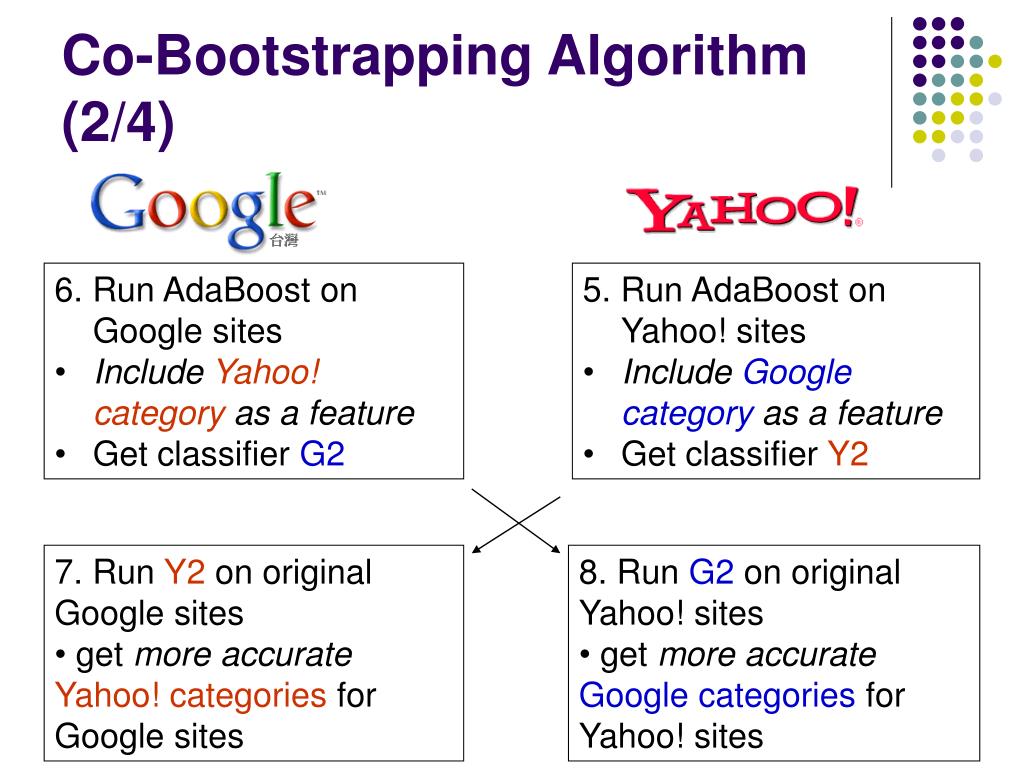 Co-Bootstrapping Algorithm (2/4)

Google™ 台灣

YAHOO!®

6. Run AdaBoost on Google sites
• Include Yahoo! category as a feature
• Get classifier G2

5. Run AdaBoost on Yahoo! sites
• Include Google category as a feature
• Get classifier Y2

7. Run Y2 on original Google sites
• get more accurate Yahoo! categories for Google sites

8. Run G2 on original Yahoo! sites
• get more accurate Google categories for Yahoo! sites